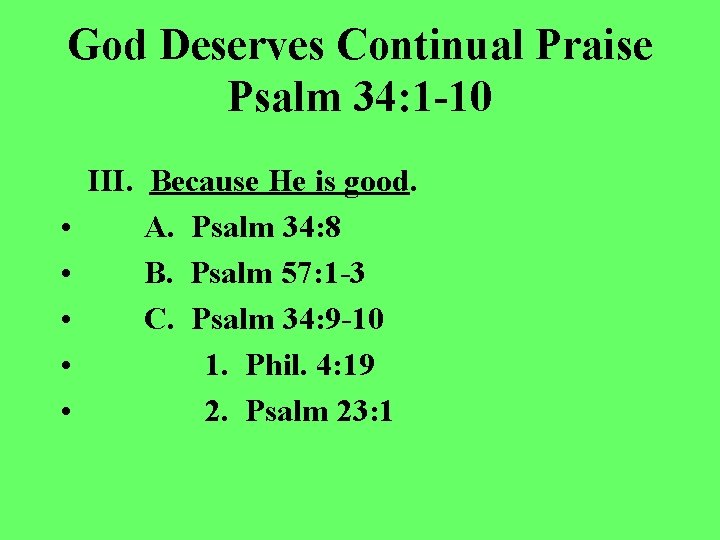 God Deserves Continual Praise
Psalm 34:1-10

III. Because He is good.
• A. Psalm 34:8
• B. Psalm 57:1-3
• C. Psalm 34:9-10
• 1. Phil. 4:19
• 2. Psalm 23:1